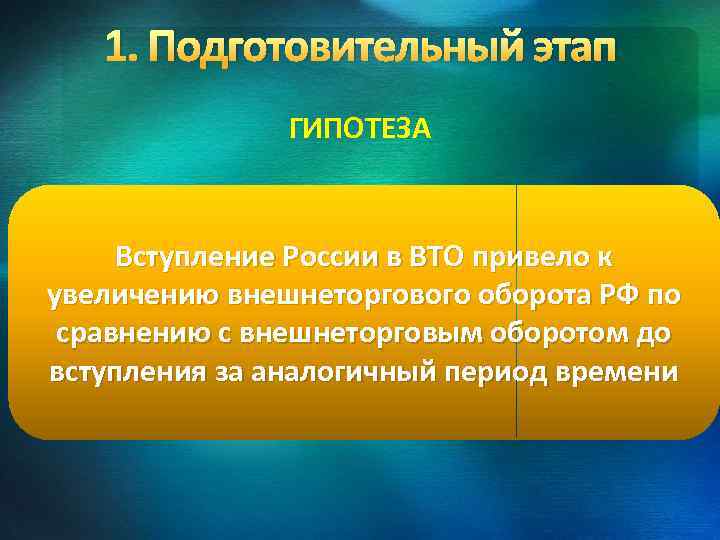 1. Подготовительный этап

ГИПОТЕЗА

Вступление России в ВТО привело к увеличению внешнеторгового оборота РФ по сравнению с внешнеторговым оборотом до вступления за аналогичный период времени